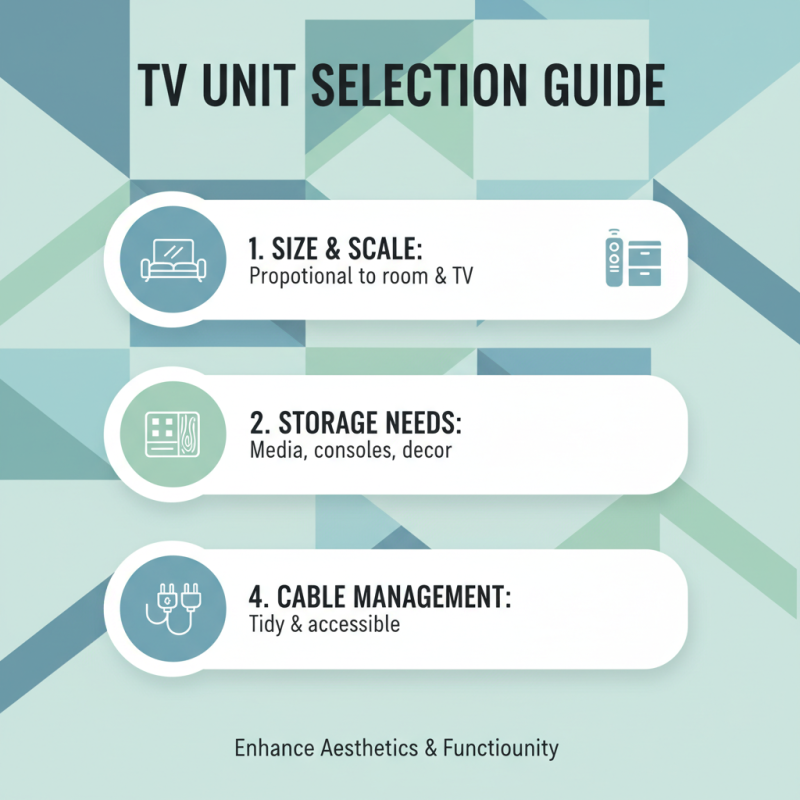 TV UNIT SELECTION GUIDE

1. SIZE & SCALE:
Propotional to room & TV

2. STORAGE NEEDS:
Media, consoles, decor

4. CABLE MANAGEMENT:
Tidy & accessible

Enhance Aesthetics & Functiounity